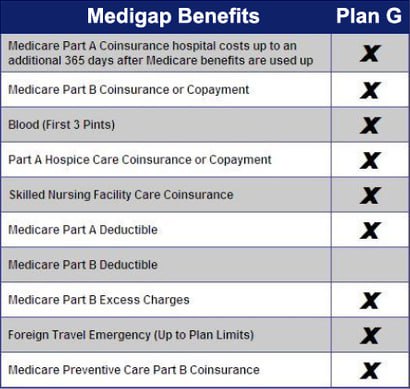 | Medigap Benefits | Plan G |
|---|---|
| Medicare Part A Coinsurance hospital costs up to an additional 365 days after Medicare benefits are used up | X |
| Medicare Part B Coinsurance or Copayment | X |
| Blood (First 3 Pints) | X |
| Part A Hospice Care Coinsurance or Copayment | X |
| Skilled Nursing Facility Care Coinsurance | X |
| Medicare Part A Deductible | X |
| Medicare Part B Deductible | |
| Medicare Part B Excess Charges | X |
| Foreign Travel Emergency (Up to Plan Limits) | X |
| Medicare Preventive Care Part B Coinsurance | X |